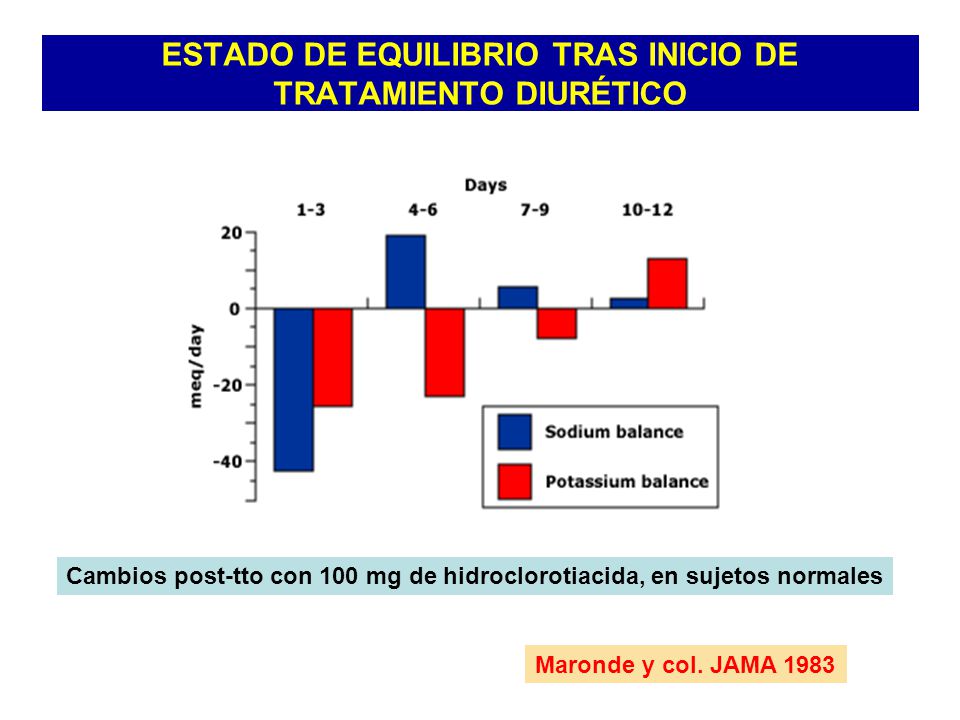 ESTADO DE EQUILIBRIO TRAS INICIO DE TRATAMIENTO DIURÉTICO

Days

1-3

4-6

7-9

10-12

20

0

-20

-40

meq/day

Sodium balance

Potassium balance

Cambios post-tto con 100 mg de hidroclorotiacida, en sujetos normales

Maronde y col. JAMA 1983